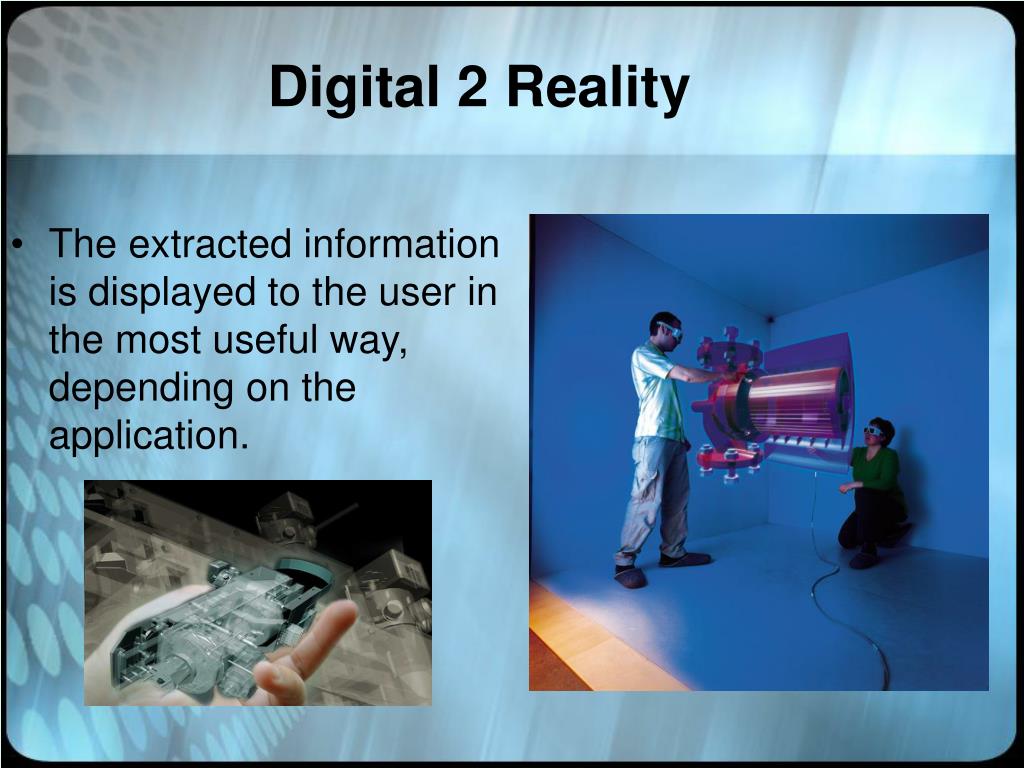 Digital 2 Reality

• The extracted information is displayed to the user in the most useful way, depending on the application.